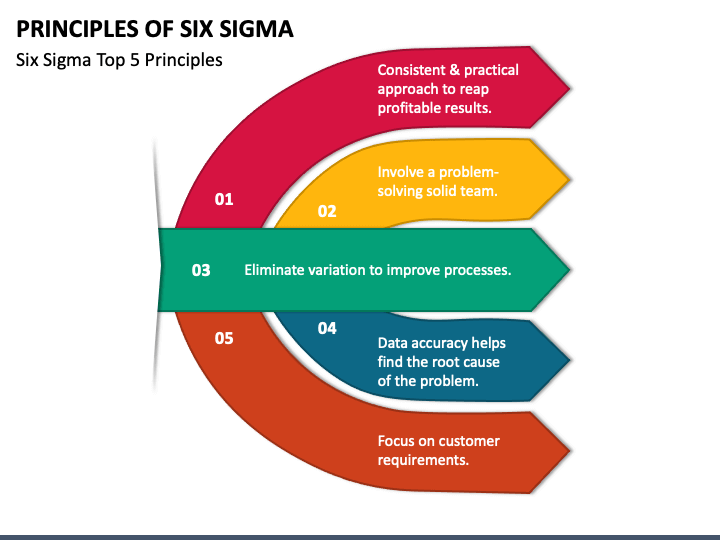 PRINCIPLES OF SIX SIGMA

Six Sigma Top 5 Principles

01

Consistent & practical approach to reap profitable results.

02

Involve a problem-solving solid team.

03

Eliminate variation to improve processes.

04

Data accuracy helps find the root cause of the problem.

05

Focus on customer requirements.